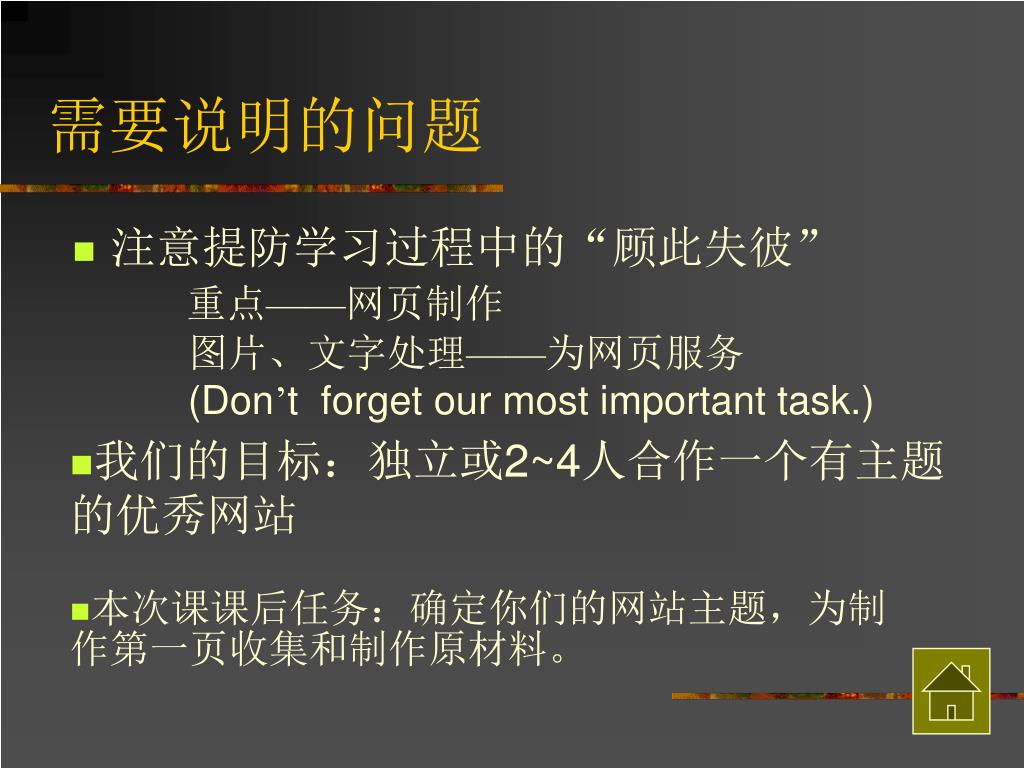 需要说明的问题

注意提防学习过程中的“顾此失彼”

重点——网页制作

图片、文字处理——为网页服务

(Don’t forget our most important task.)

我们的目标：独立或2~4人合作一个有主题的优秀网站

本次课课后任务：确定你们的网站主题，为制作第一页收集和制作原材料。